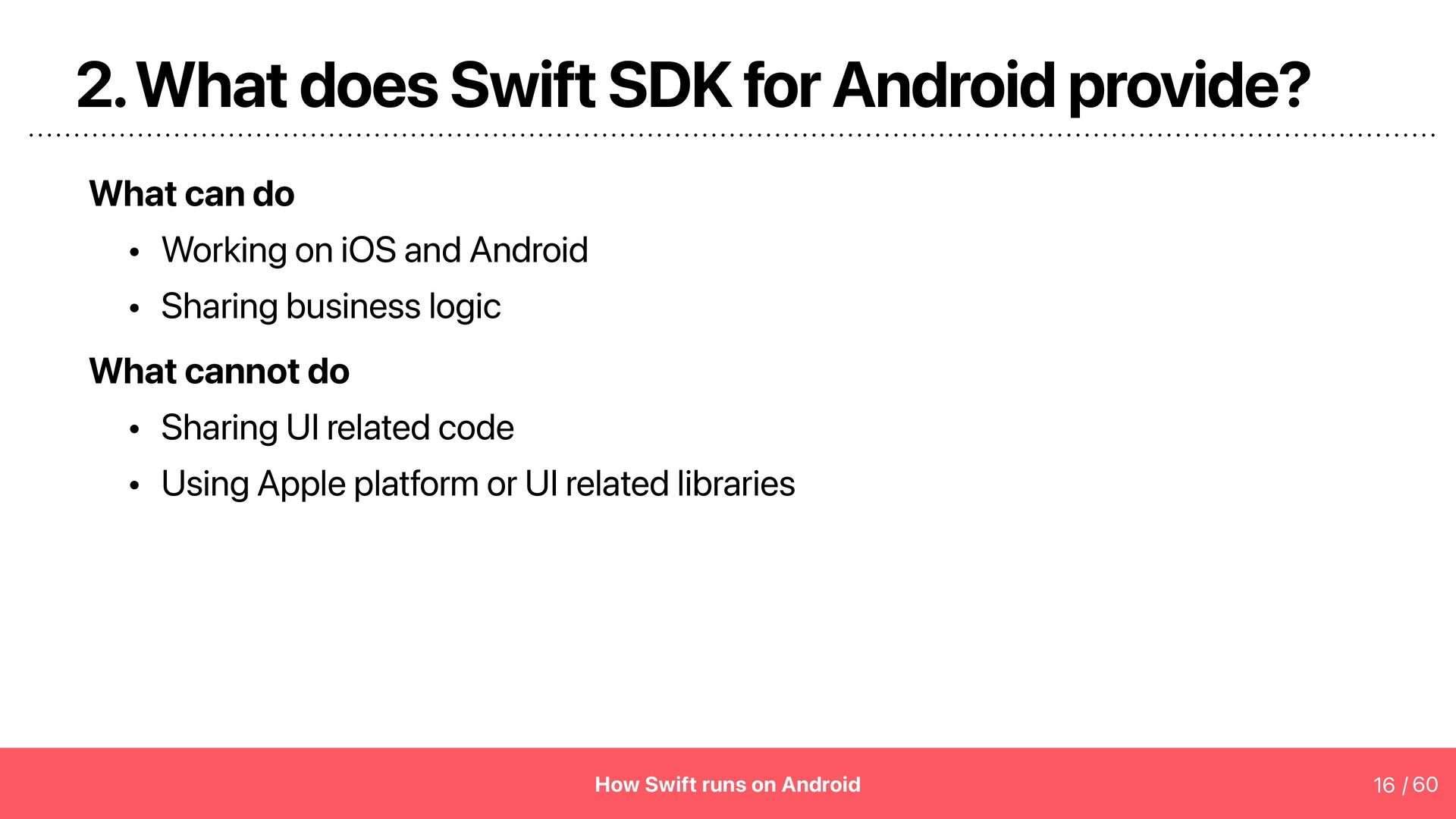 2. What does Swift SDK for Android provide?

What can do

• Working on iOS and Android
• Sharing business logic

What cannot do

• Sharing UI related code
• Using Apple platform or UI related libraries

How Swift runs on Android

16 / 60